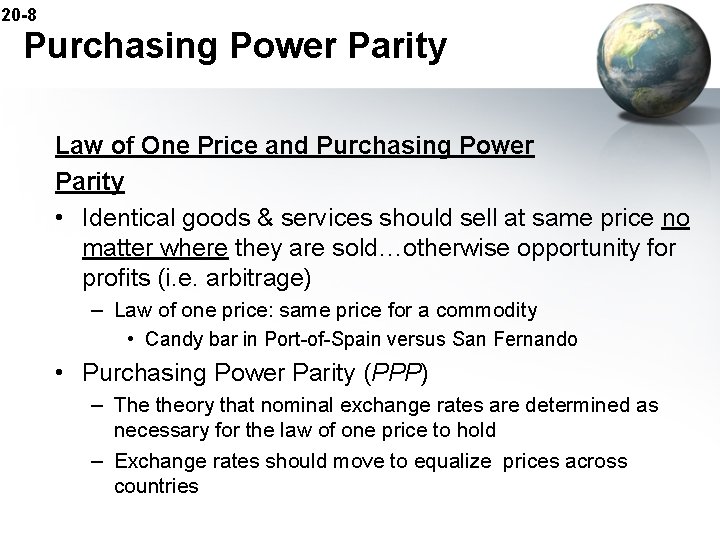 20-8
Purchasing Power Parity

Law of One Price and Purchasing Power Parity

• Identical goods & services should sell at same price no matter where they are sold…otherwise opportunity for profits (i.e. arbitrage)
– Law of one price: same price for a commodity
• Candy bar in Port-of-Spain versus San Fernando

• Purchasing Power Parity (PPP)
– The theory that nominal exchange rates are determined as necessary for the law of one price to hold
– Exchange rates should move to equalize prices across countries